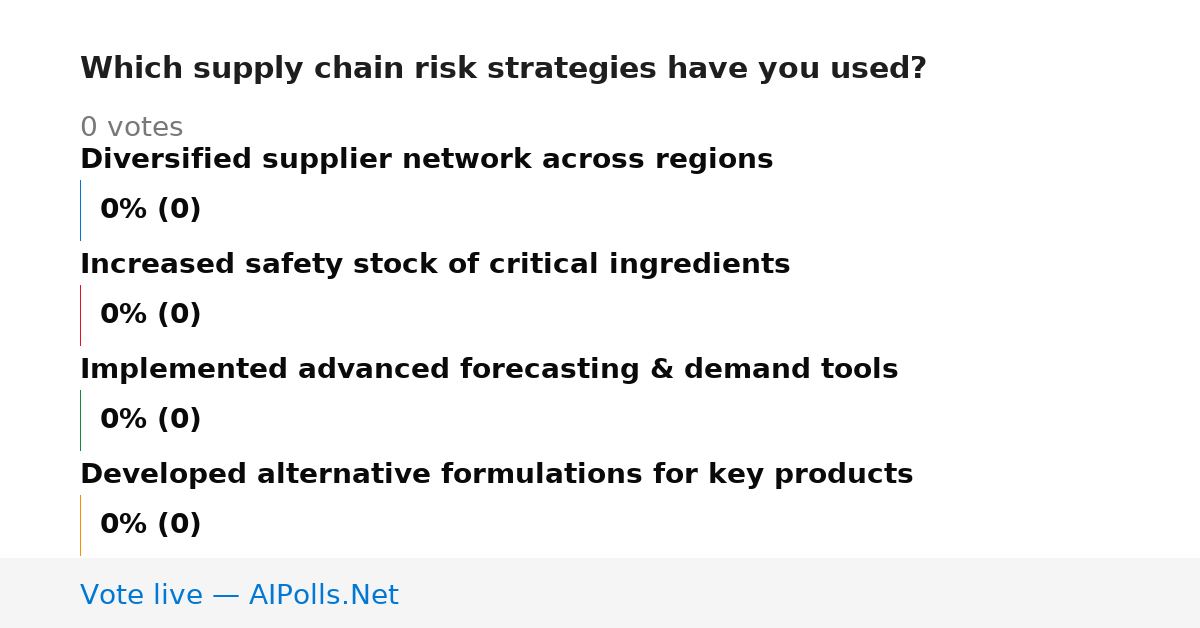 Which supply chain risk strategies have you used?

0 votes

Diversified supplier network across regions

0% (0)

Increased safety stock of critical ingredients

0% (0)

Implemented advanced forecasting & demand tools

0% (0)

Developed alternative formulations for key products

0% (0)

Vote live — AIPolls.Net